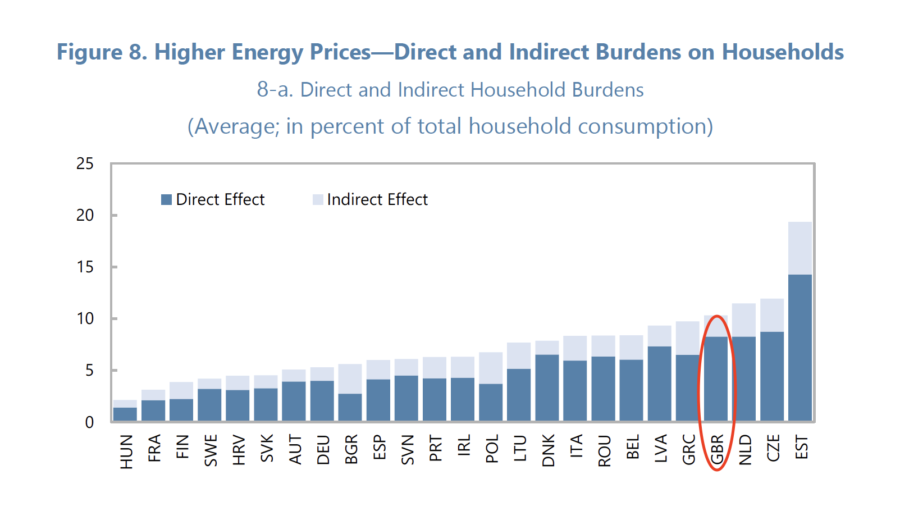 Figure 8. Higher Energy Prices—Direct and Indirect Burdens on Households

8-a. Direct and Indirect Household Burdens

(Average; in percent of total household consumption)

25
20
15
10
5
0

Direct Effect
Indirect Effect

HUN
FRA
FIN
SWE
HRV
SVK
AUT
DEU
BGR
ESP
SVN
PRT
IRL
POL
LTU
DNK
ITA
ROU
BEL
LVA
GRC
GBR
NLD
CZE
EST